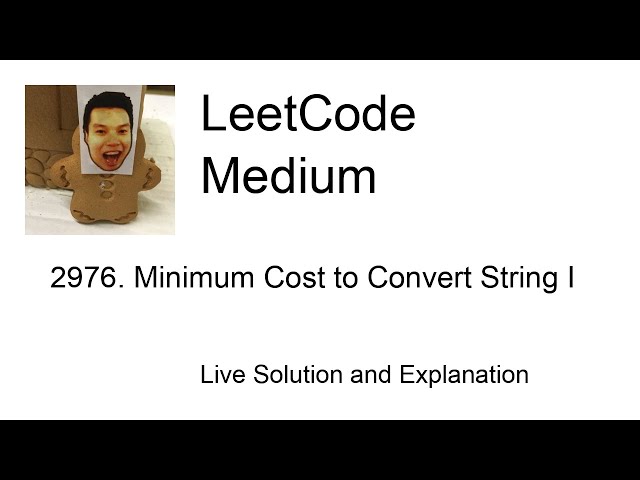 LeetCode
Medium

2976. Minimum Cost to Convert String I

Live Solution and Explanation